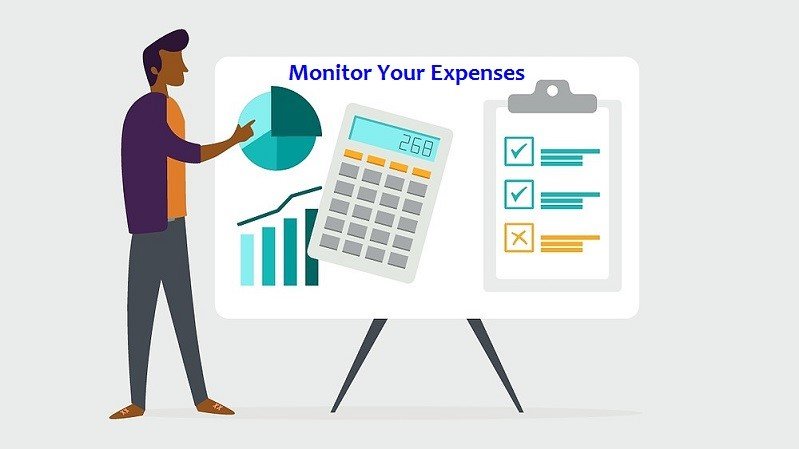 Monitor Your Expenses

268